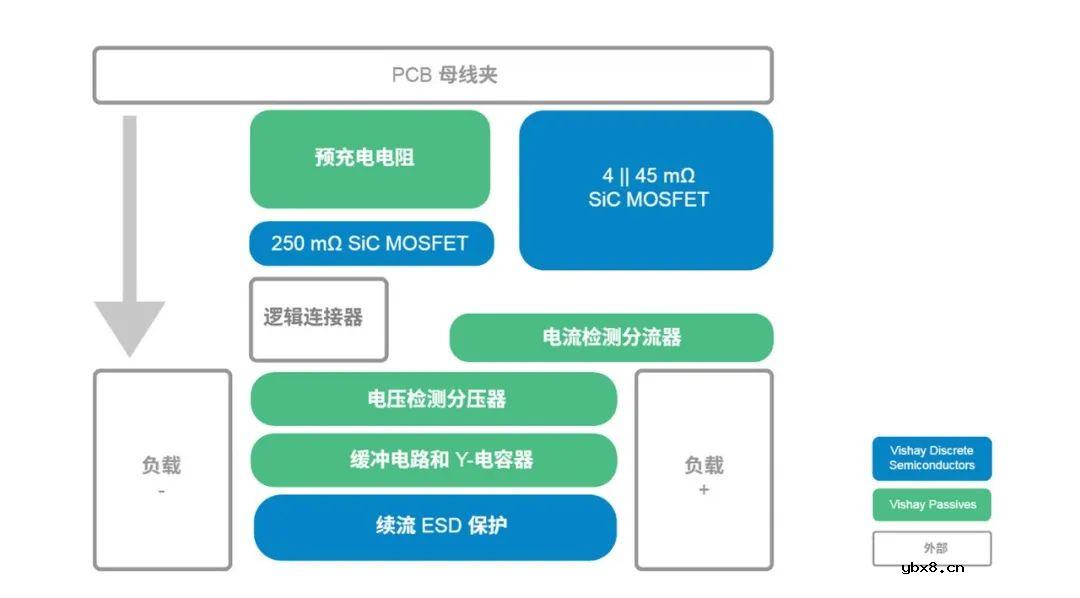 PCB 母线夹

预充电电阻

4 || 45 mΩ
SiC MOSFET

250 mΩ SiC MOSFET

逻辑连接器

电流检测分流器

负载
-

电压检测分压器

缓冲电路和 Y-电容器

续流 ESD 保护

负载
+

Vishay Discrete Semiconductors

Vishay Passives

外部

ybx8.cn